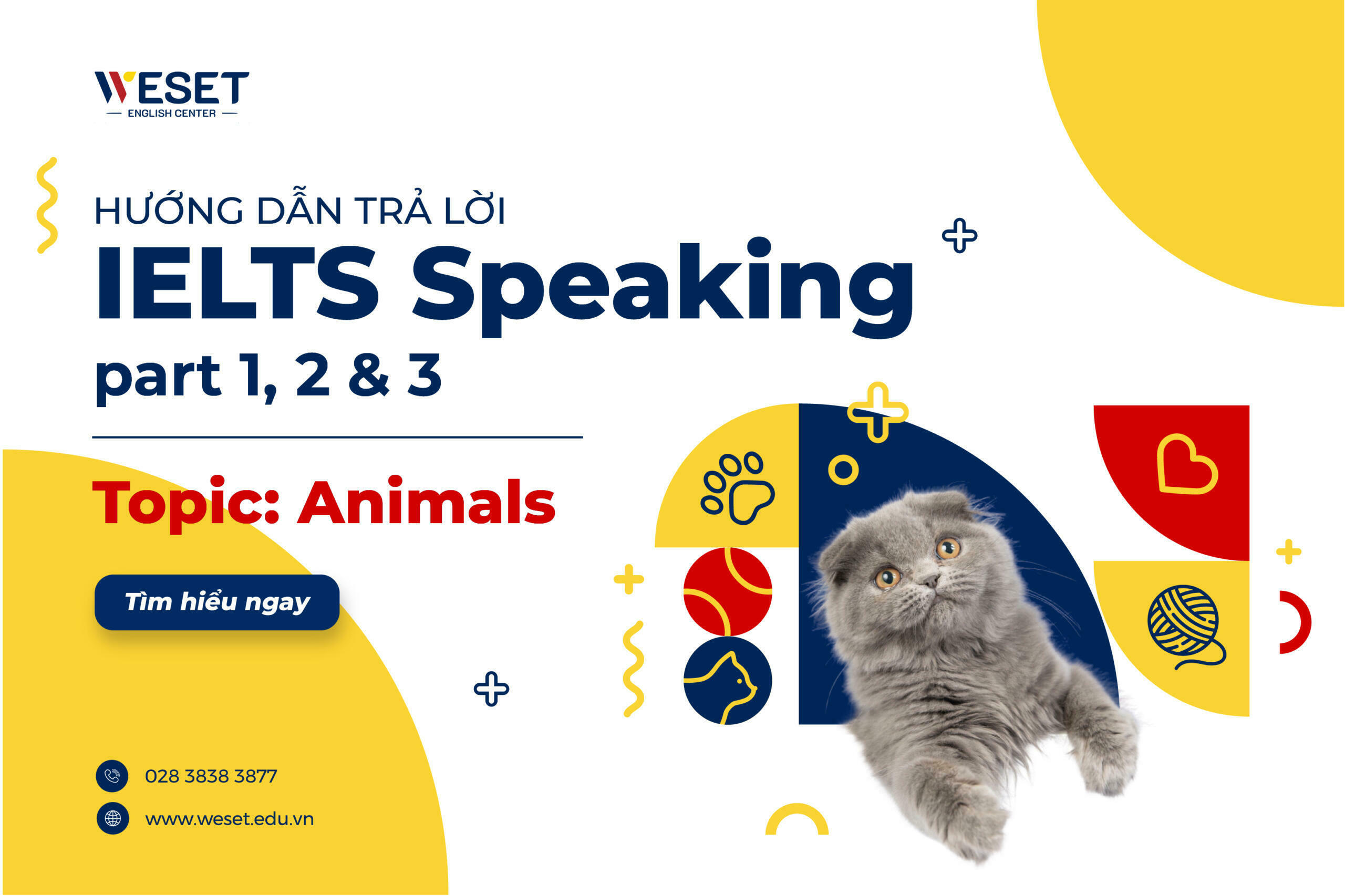 WESET
ENGLISH CENTER

HƯỚNG DẪN TRẢ LỜI
IELTS Speaking
part 1, 2 & 3

Topic: Animals

Tìm hiểu ngay

028 3838 3877
www.weset.edu.vn